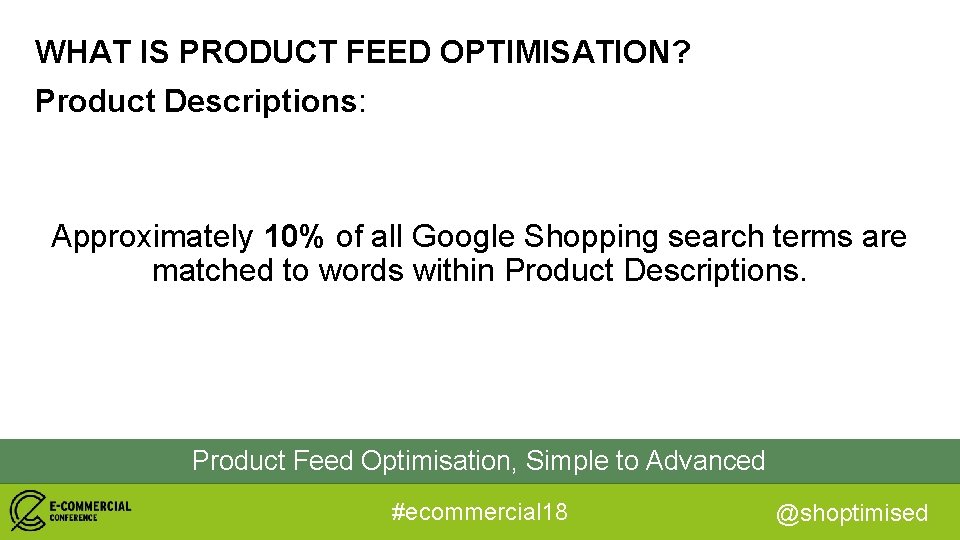 WHAT IS PRODUCT FEED OPTIMISATION?
Product Descriptions:

Approximately 10% of all Google Shopping search terms are matched to words within Product Descriptions.

Product Feed Optimisation, Simple to Advanced

E-COMMERCIAL CONFERENCE

#ecommercial18

@shoptimised